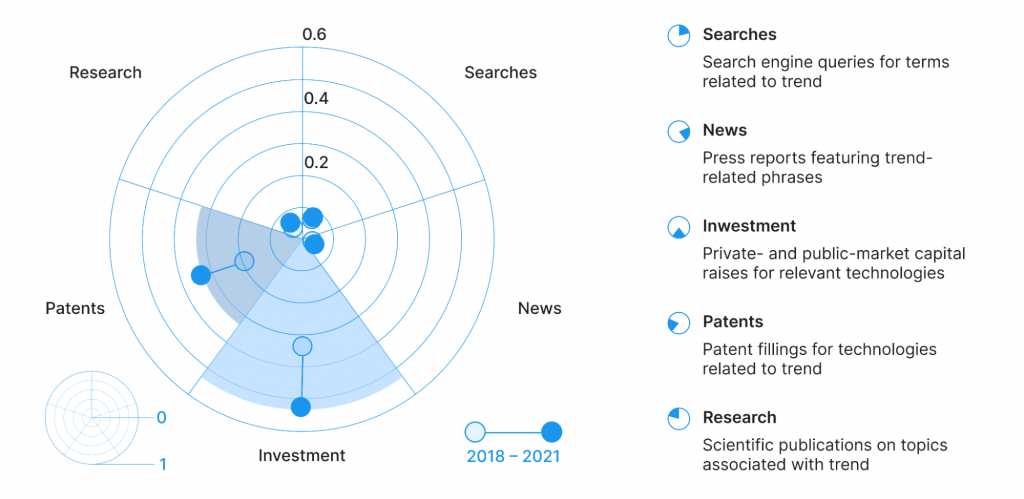 0.6

0.4

0.2

Research

Searches

Patents

News

Investment

0

1

2018 – 2021

Searches
Search engine queries for terms related to trend

News
Press reports featuring trend-related phrases

Inwestment
Private- and public-market capital raises for relevant technologies

Patents
Patent fillings for technologies related to trend

Research
Scientific publications on topics associated with trend